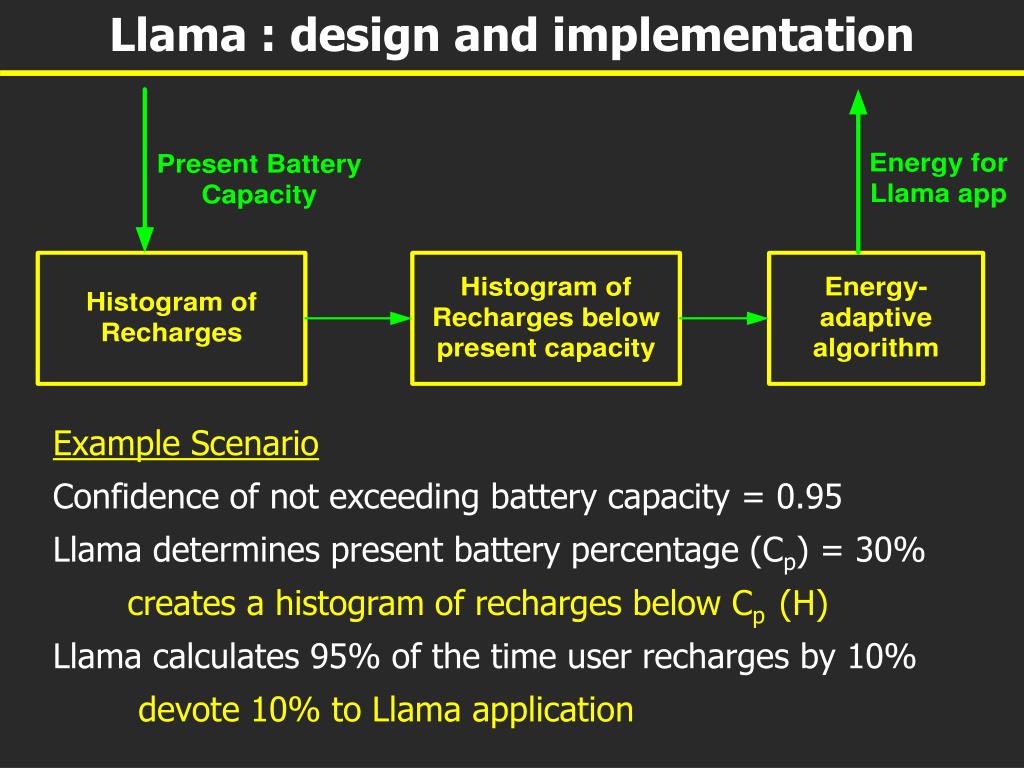 Llama : design and implementation

Present Battery Capacity

Energy for Llama app

Histogram of Recharges

Histogram of Recharges below present capacity

Energy-adaptive algorithm

Example Scenario

Confidence of not exceeding battery capacity = 0.95

Llama determines present battery percentage ($C_p$) = 30%

creates a histogram of recharges below $C_p$ (H)

Llama calculates 95% of the time user recharges by 10%

devote 10% to Llama application